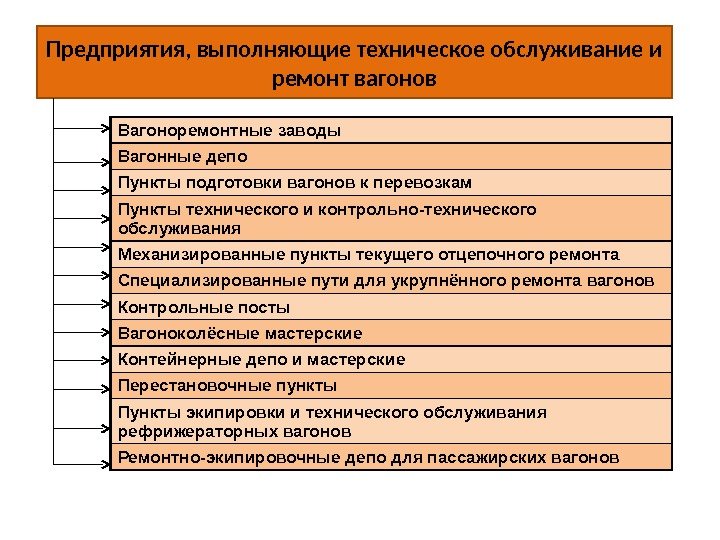 Предприятия, выполняющие техническое обслуживание и ремонт вагонов

Вагоноремонтные заводы

Вагонные депо

Пункты подготовки вагонов к перевозкам

Пункты технического и контрольно-технического обслуживания

Механизированные пункты текущего отцепочного ремонта

Специализированные пути для укрупнённого ремонта вагонов

Контрольные посты

Вагоноколёсные мастерские

Контейнерные депо и мастерские

Перестановочные пункты

Пункты экипировки и технического обслуживания рефрижераторных вагонов

Ремонтно-экипировочные депо для пассажирских вагонов